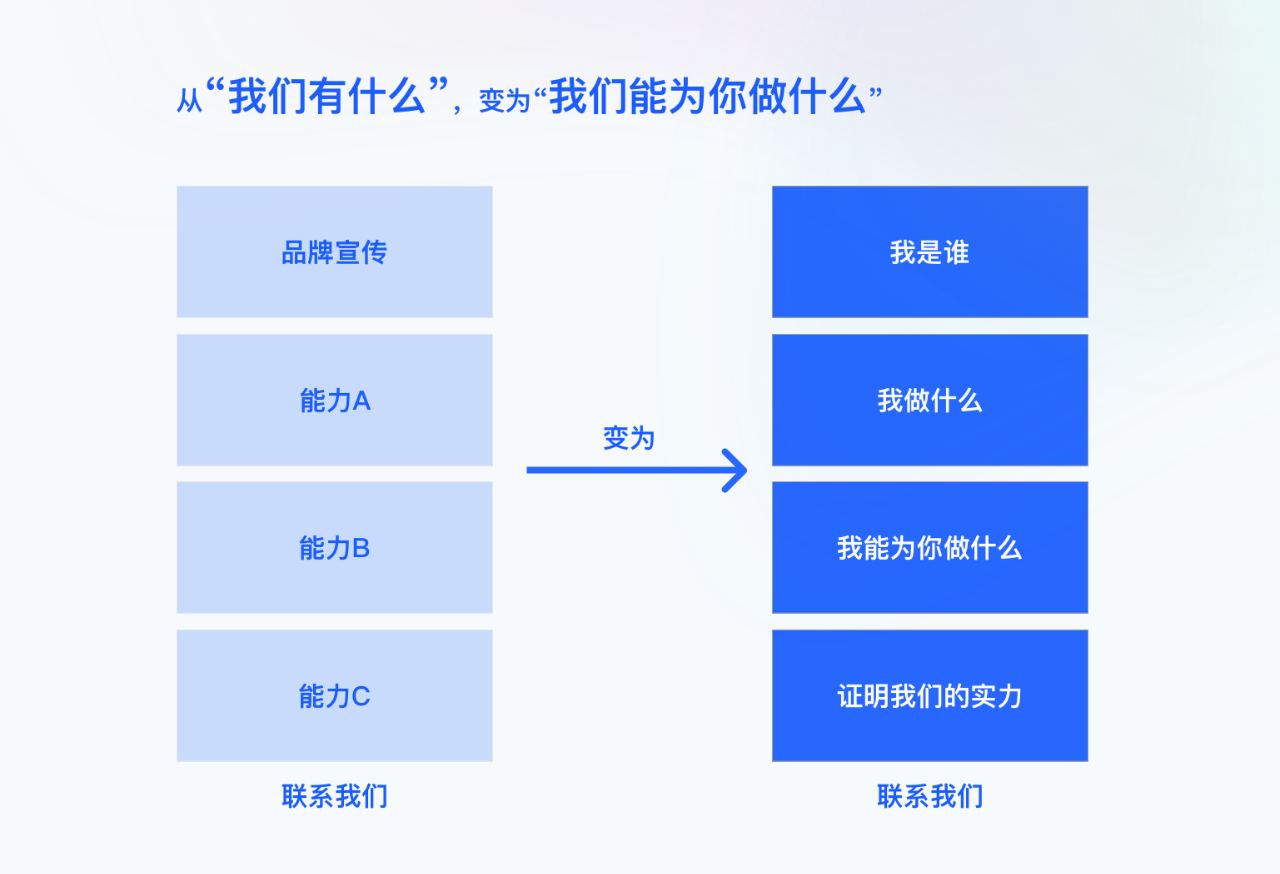 从“我们有什么”，变为“我们能为你做什么”

品牌宣传

能力A

能力B

能力C

联系我们

变为

我是谁

我做什么

我能为你做什么

证明我们的实力

联系我们